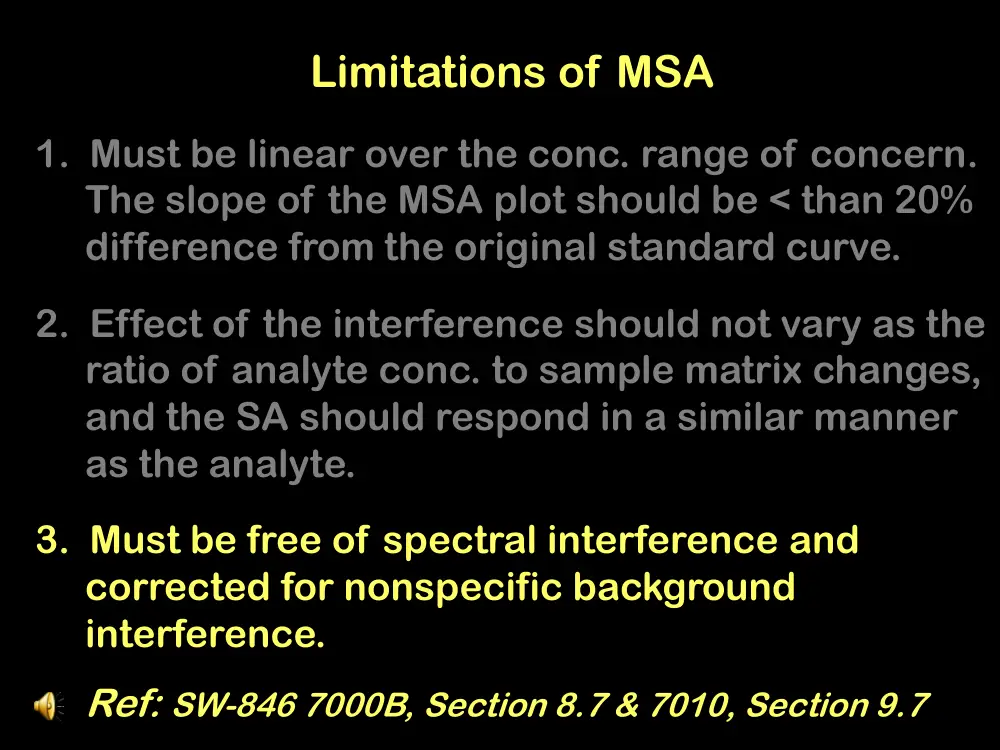 Limitations of MSA

1. Must be linear over the conc. range of concern. The slope of the MSA plot should be < than 20% difference from the original standard curve.

2. Effect of the interference should not vary as the ratio of analyte conc. to sample matrix changes, and the SA should respond in a similar manner as the analyte.

3. Must be free of spectral interference and corrected for nonspecific background interference.

Ref: SW-846 7000B, Section 8.7 & 7010, Section 9.7